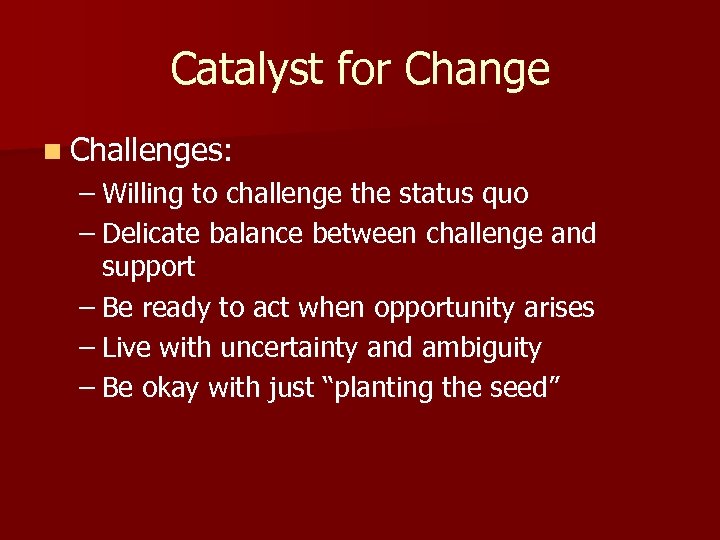 Catalyst for Change

Challenges:
– Willing to challenge the status quo
– Delicate balance between challenge and support
– Be ready to act when opportunity arises
– Live with uncertainty and ambiguity
– Be okay with just “planting the seed”